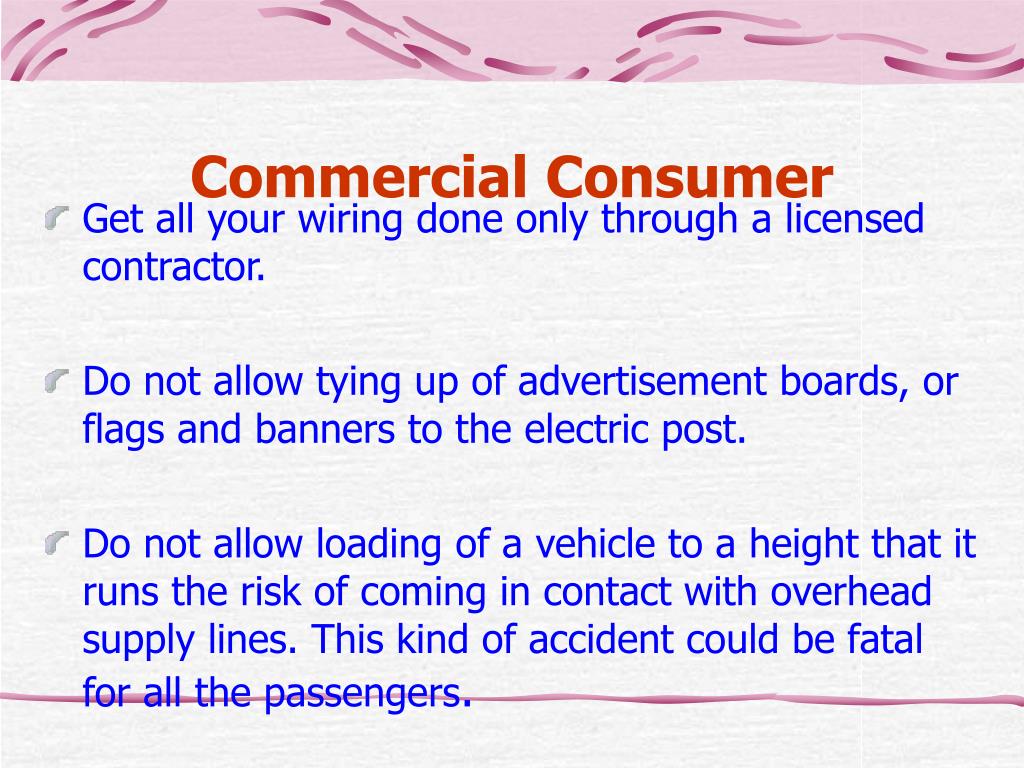 Commercial Consumer

Get all your wiring done only through a licensed contractor.

Do not allow tying up of advertisement boards, or flags and banners to the electric post.

Do not allow loading of a vehicle to a height that it runs the risk of coming in contact with overhead supply lines. This kind of accident could be fatal for all the passengers.